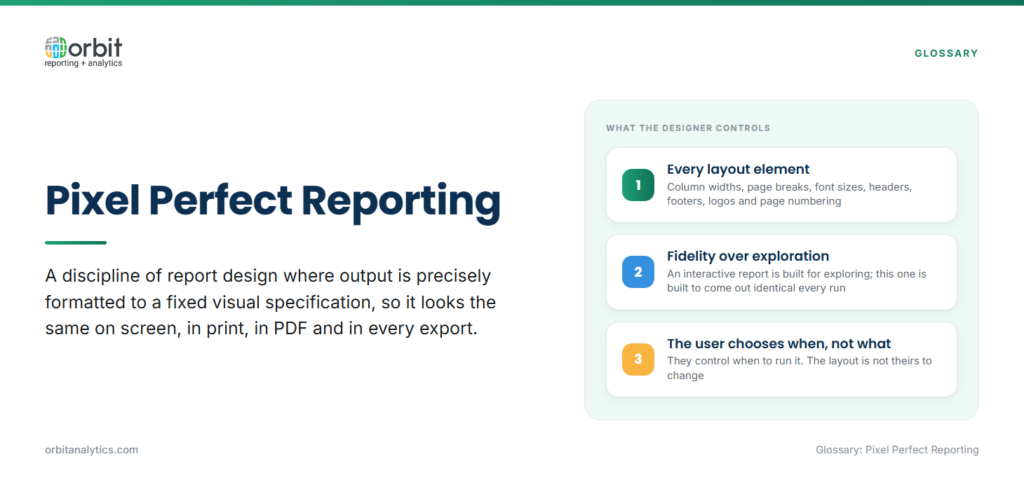 orbit
reporting + analytics

GLOSSARY

Pixel Perfect Reporting

A discipline of report design where output is precisely formatted to a fixed visual specification, so it looks the same on screen, in print, in PDF and in every export.

WHAT THE DESIGNER CONTROLS

1
Every layout element
Column widths, page breaks, font sizes, headers, footers, logos and page numbering

2
Fidelity over exploration
An interactive report is built for exploring; this one is built to come out identical every run

3
The user chooses when, not what
They control when to run it. The layout is not theirs to change

orbitanalytics.com

Glossary: Pixel Perfect Reporting